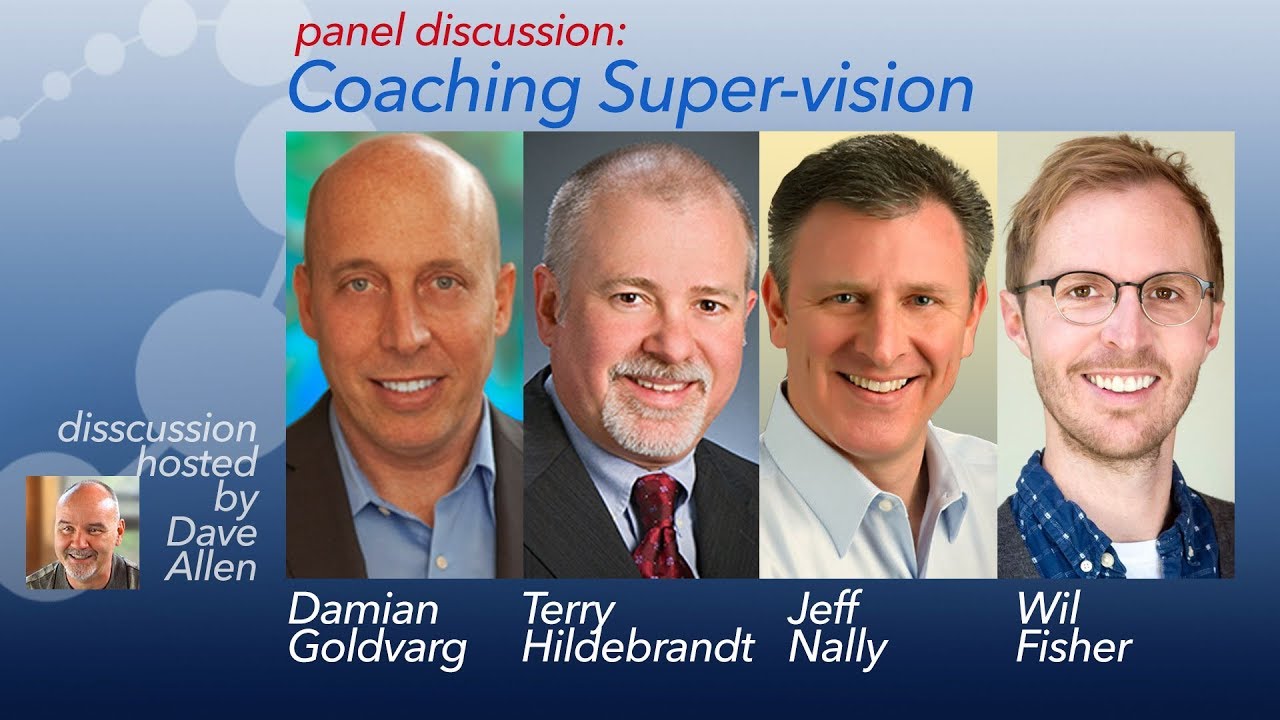 panel discussion:
Coaching Super-vision

disscussion hosted by Dave Allen

Damian Goldvarg

Terry Hildebrandt

Jeff Nally

Wil Fisher